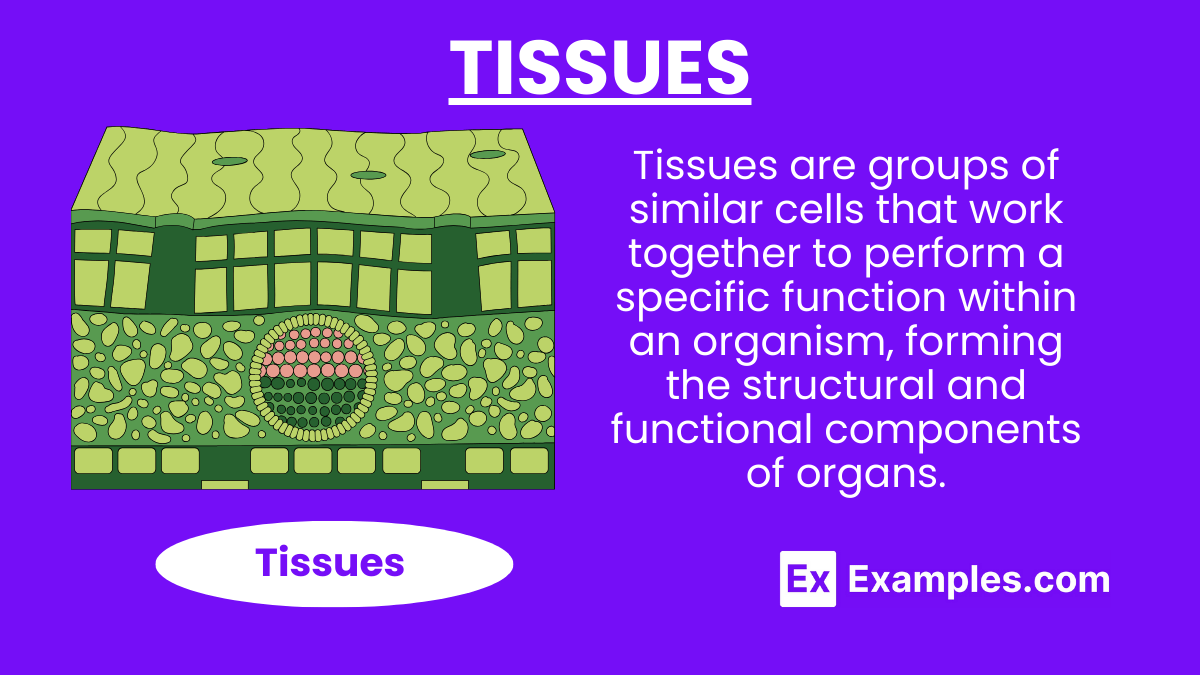 TISSUES

Tissues are groups of similar cells that work together to perform a specific function within an organism, forming the structural and functional components of organs.

Tissues

Ex Examples.com